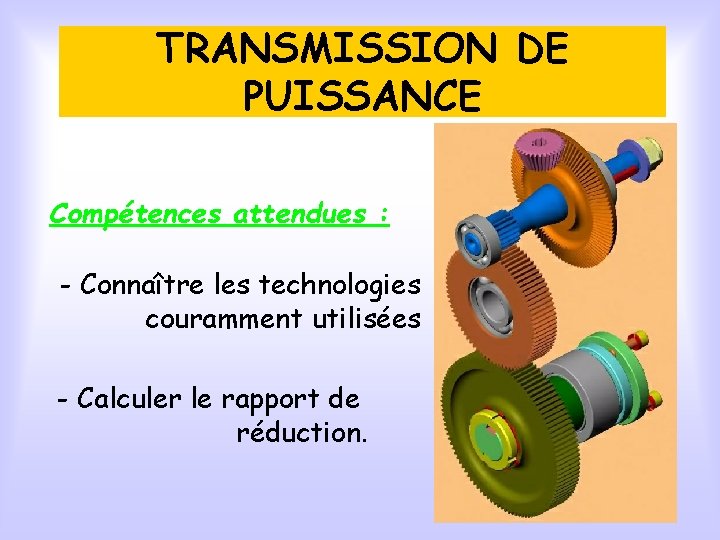 TRANSMISSION DE PUISSANCE

Compétences attendues :

- Connaître les technologies couramment utilisées

- Calculer le rapport de réduction.